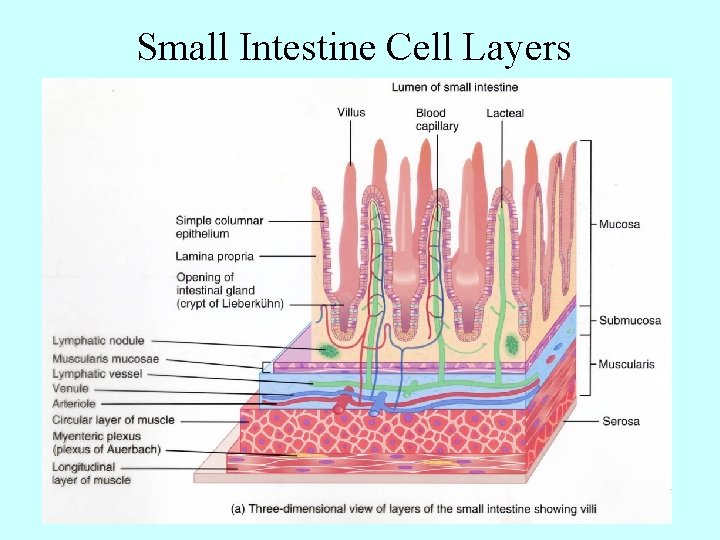 Small Intestine Cell Layers

Lumen of small intestine

Villus

Blood capillary

Lacteal

Simple columnar epithelium

Lamina propria

Opening of intestinal gland (crypt of Lieberkühn)

Lymphatic nodule

Muscularis mucosae

Lymphatic vessel

Venule

Arteriole

Circular layer of muscle

Myenteric plexus (plexus of Auerbach)

Longitudinal layer of muscle

Mucosa

Submucosa

Muscularis

Serosa

(a) Three-dimensional view of layers of the small intestine showing villi